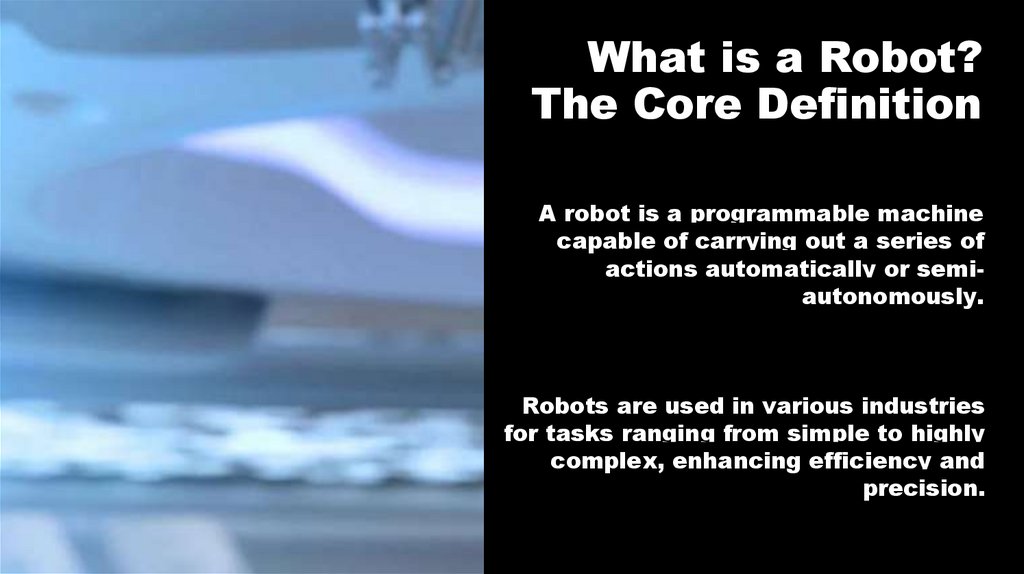 What is a Robot? The Core Definition

A robot is a programmable machine capable of carrying out a series of actions automatically or semi-autonomously.

Robots are used in various industries for tasks ranging from simple to highly complex, enhancing efficiency and precision.